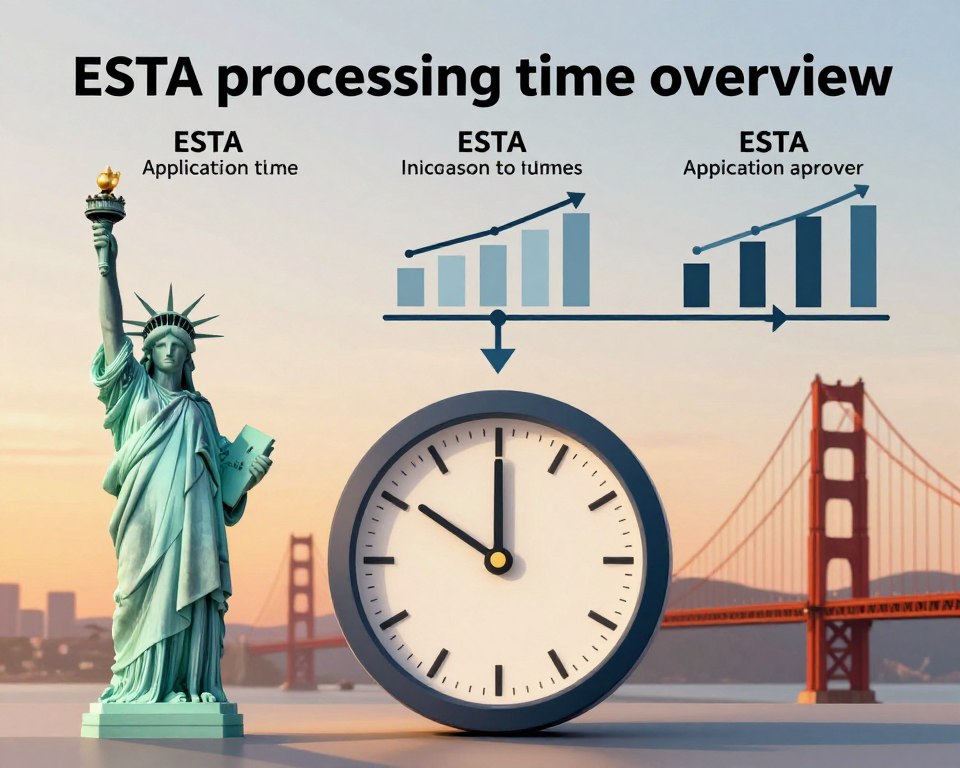 ESTA processing time overview

ESTA
Application time

ESTA
Inicoason to tumes

ESTA
Appication aprover